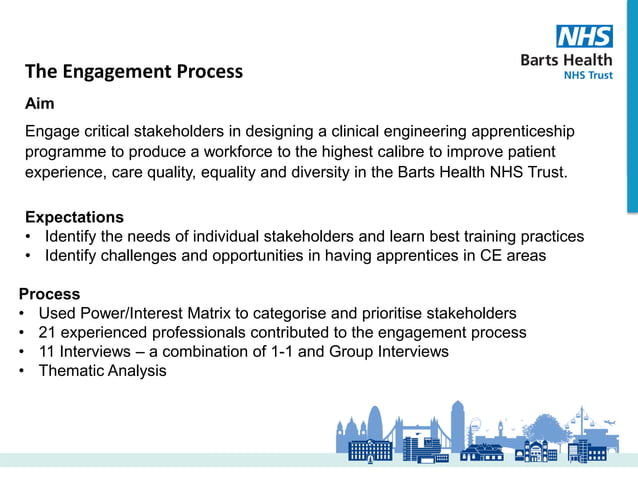 NHS
Barts Health
NHS Trust

The Engagement Process

Aim

Engage critical stakeholders in designing a clinical engineering apprenticeship programme to produce a workforce to the highest calibre to improve patient experience, care quality, equality and diversity in the Barts Health NHS Trust.

Expectations
• Identify the needs of individual stakeholders and learn best training practices
• Identify challenges and opportunities in having apprentices in CE areas

Process
• Used Power/Interest Matrix to categorise and prioritise stakeholders
• 21 experienced professionals contributed to the engagement process
• 11 Interviews – a combination of 1-1 and Group Interviews
• Thematic Analysis